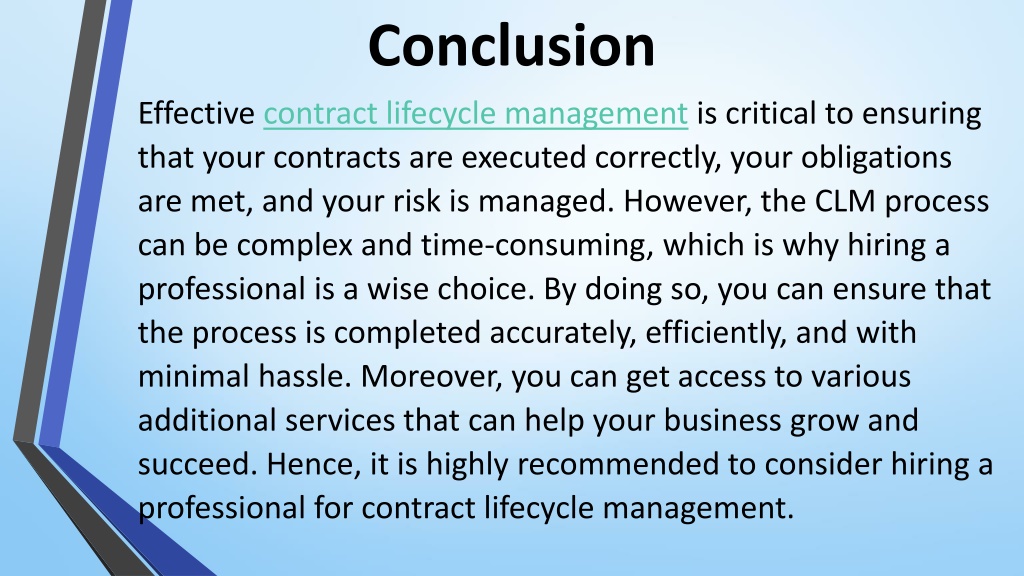 Conclusion

Effective contract lifecycle management is critical to ensuring that your contracts are executed correctly, your obligations are met, and your risk is managed. However, the CLM process can be complex and time-consuming, which is why hiring a professional is a wise choice. By doing so, you can ensure that the process is completed accurately, efficiently, and with minimal hassle. Moreover, you can get access to various additional services that can help your business grow and succeed. Hence, it is highly recommended to consider hiring a professional for contract lifecycle management.